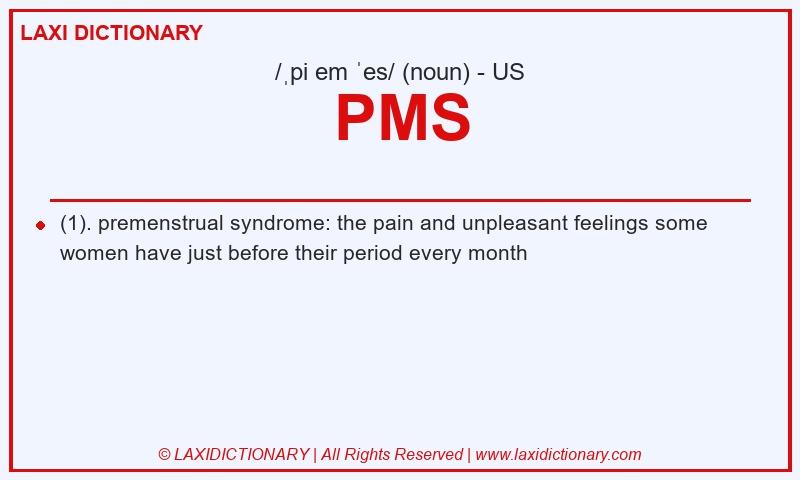 LAXI DICTIONARY

/ˌpi em ˈes/ (noun) - US

PMS

(1). premenstrual syndrome: the pain and unpleasant feelings some women have just before their period every month

© LAXIDICTIONARY | All Rights Reserved | www.laxidictionary.com